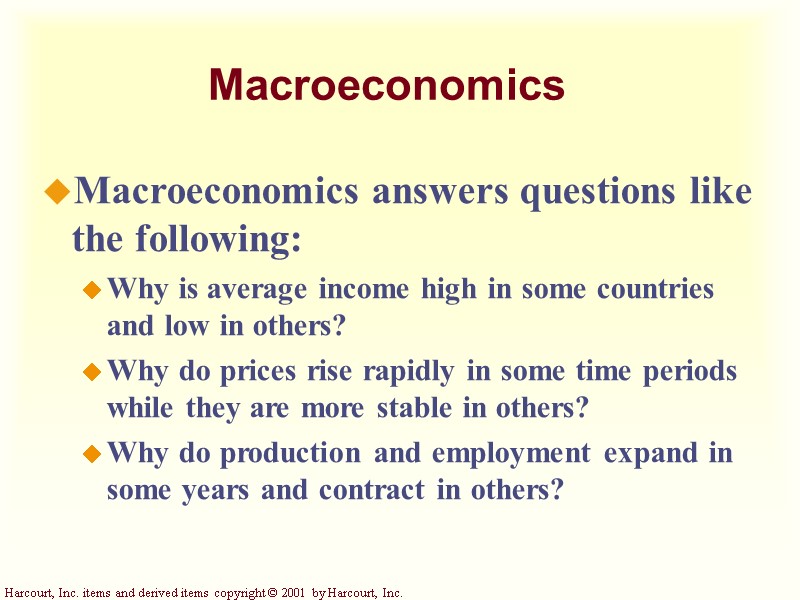 Macroeconomics

Macroeconomics answers questions like the following:

Why is average income high in some countries and low in others?

Why do prices rise rapidly in some time periods while they are more stable in others?

Why do production and employment expand in some years and contract in others?

Harcourt, Inc. items and derived items copyright © 2001 by Harcourt, Inc.